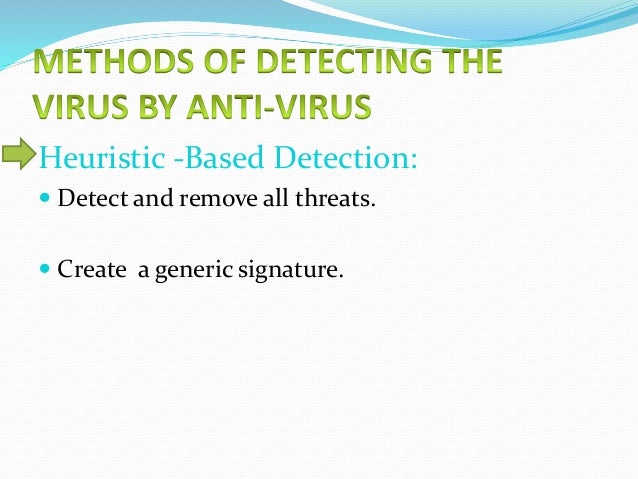 METHODS OF DETECTING THE VIRUS BY ANTI-VIRUS

Heuristic -Based Detection:

Detect and remove all threats.

Create  a generic signature.